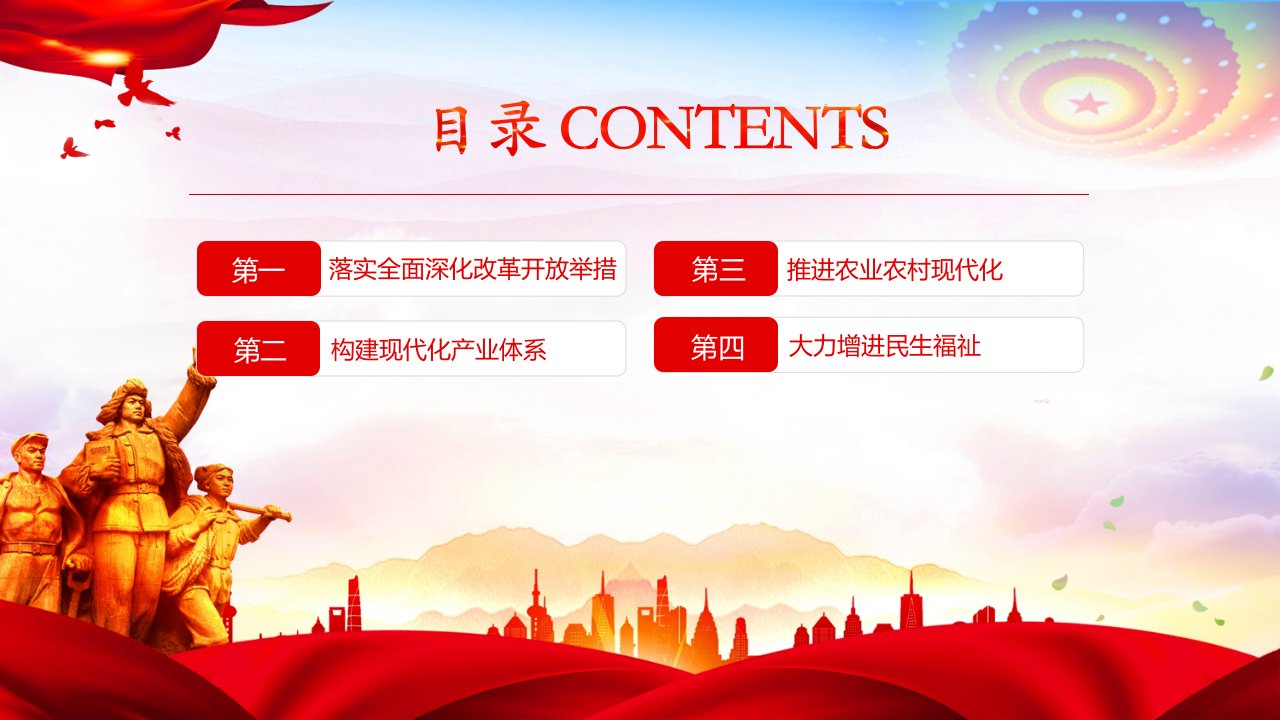 目录 CONTENTS

第一 落实全面深化改革开放举措

第二 构建现代化产业体系

第三 推进农业农村现代化

第四 大力增进民生福祉